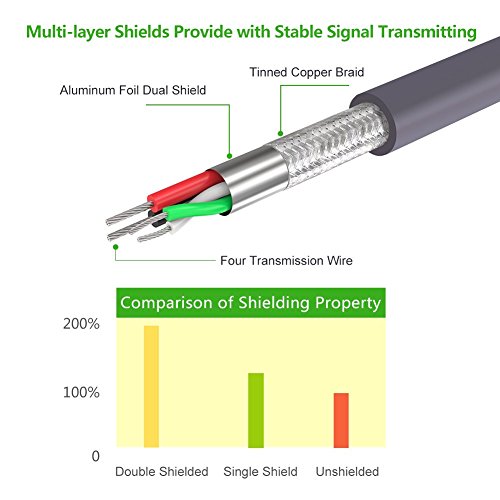 Multi-layer Shields Provide with Stable Signal Transmitting

Tinned Copper Braid

Aluminum Foil Dual Shield

Four Transmission Wire

Comparison of Shielding Property

200%

100%

0

Double Shielded

Single Shield

Unshielded